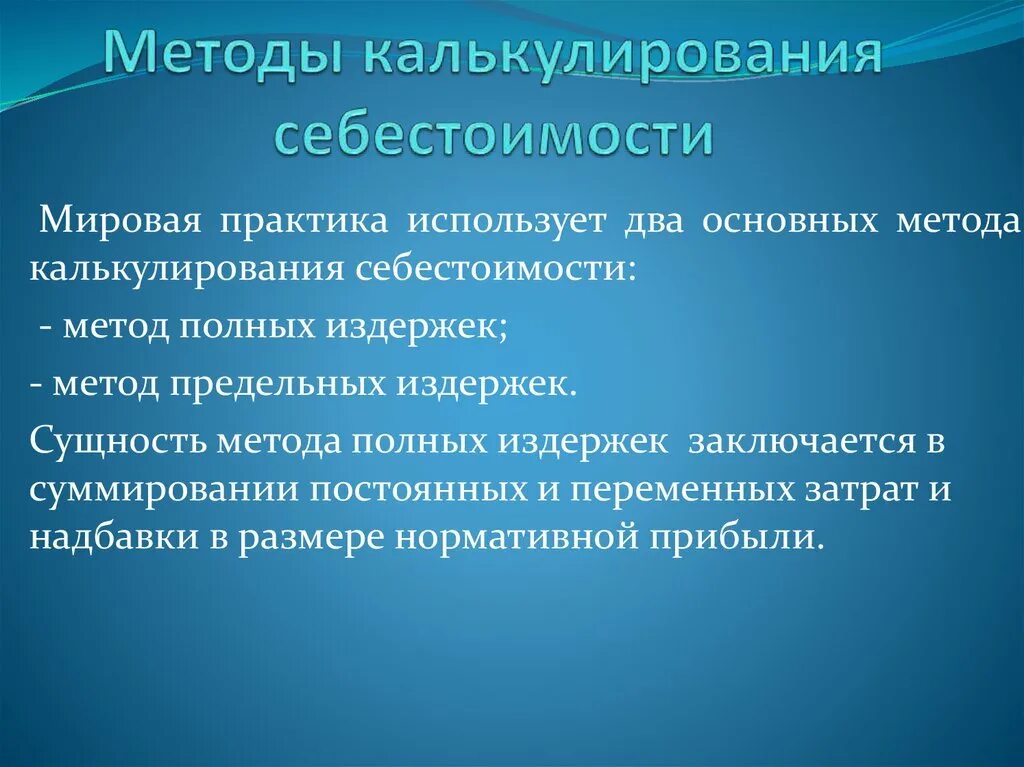 Методы калькулирования себестоимости

Мировая практика использует два основных метода калькулирования себестоимости:

- метод полных издержек;

- метод предельных издержек.

Сущность метода полных издержек заключается в суммировании постоянных и переменных затрат и надбавки в размере нормативной прибыли.